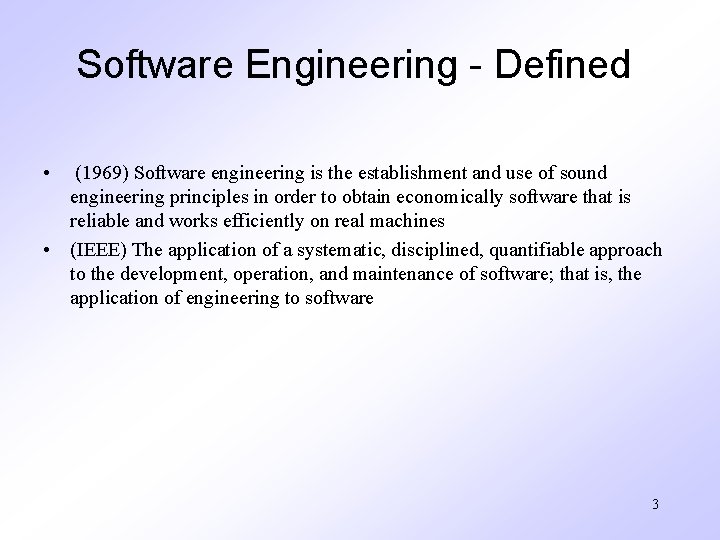 Software Engineering - Defined

• (1969) Software engineering is the establishment and use of sound engineering principles in order to obtain economically software that is reliable and works efficiently on real machines

• (IEEE) The application of a systematic, disciplined, quantifiable approach to the development, operation, and maintenance of software; that is, the application of engineering to software

3